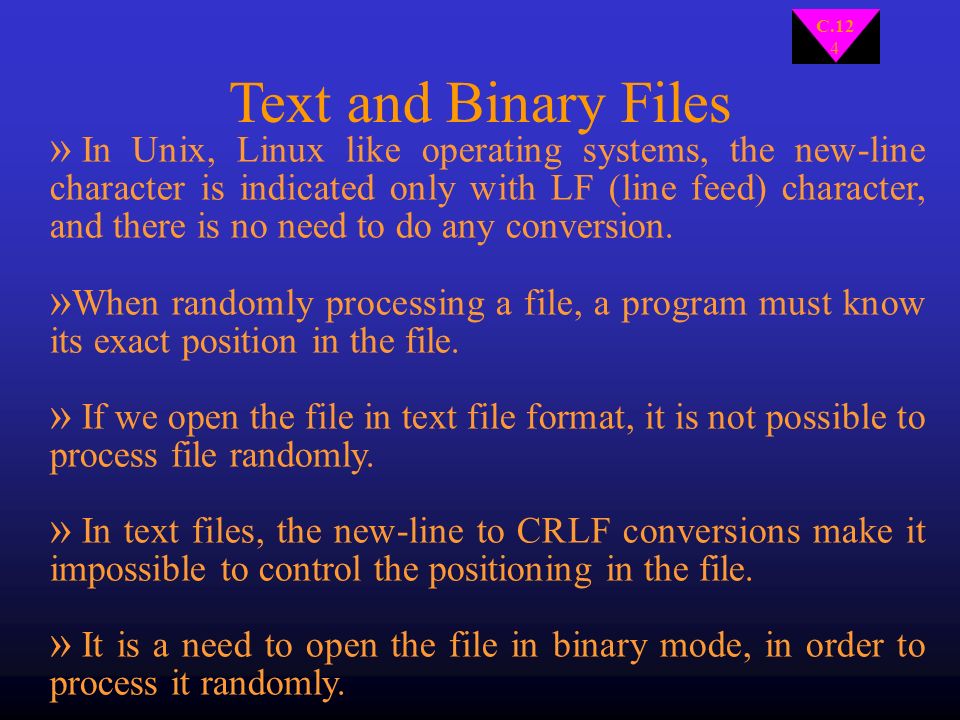 C.12
4

Text and Binary Files

» In Unix, Linux like operating systems, the new-line character is indicated only with LF (line feed) character, and there is no need to do any conversion.

»When randomly processing a file, a program must know its exact position in the file.

» If we open the file in text file format, it is not possible to process file randomly.

» In text files, the new-line to CRLF conversions make it impossible to control the positioning in the file.

» It is a need to open the file in binary mode, in order to process it randomly.